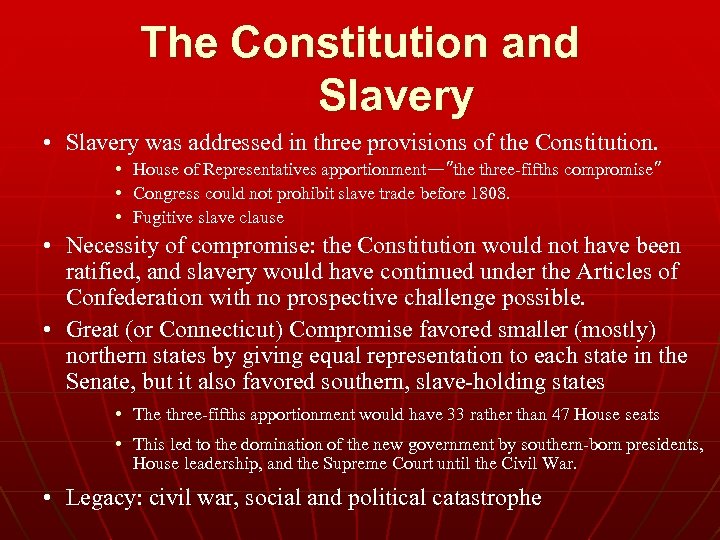 The Constitution and Slavery

• Slavery was addressed in three provisions of the Constitution.
  • House of Representatives apportionment—"the three-fifths compromise"
  • Congress could not prohibit slave trade before 1808.
  • Fugitive slave clause

• Necessity of compromise: the Constitution would not have been ratified, and slavery would have continued under the Articles of Confederation with no prospective challenge possible.

• Great (or Connecticut) Compromise favored smaller (mostly) northern states by giving equal representation to each state in the Senate, but it also favored southern, slave-holding states
  • The three-fifths apportionment would have 33 rather than 47 House seats
  • This led to the domination of the new government by southern-born presidents, House leadership, and the Supreme Court until the Civil War.

• Legacy: civil war, social and political catastrophe